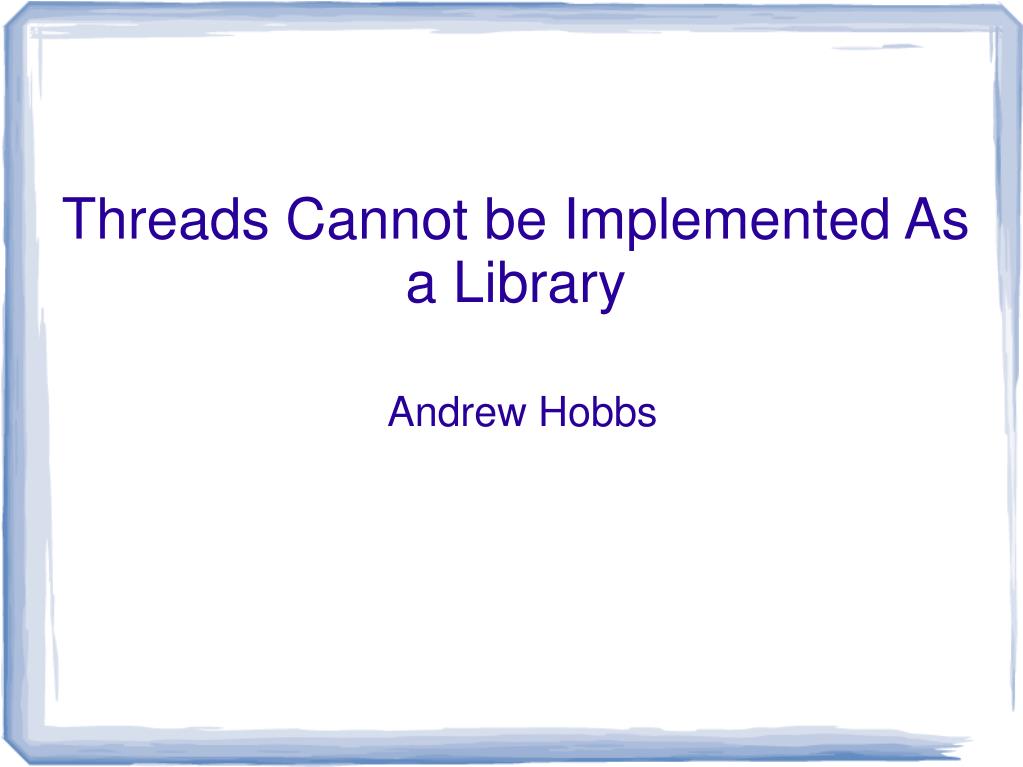 Threads Cannot be Implemented As a Library

Andrew Hobbs